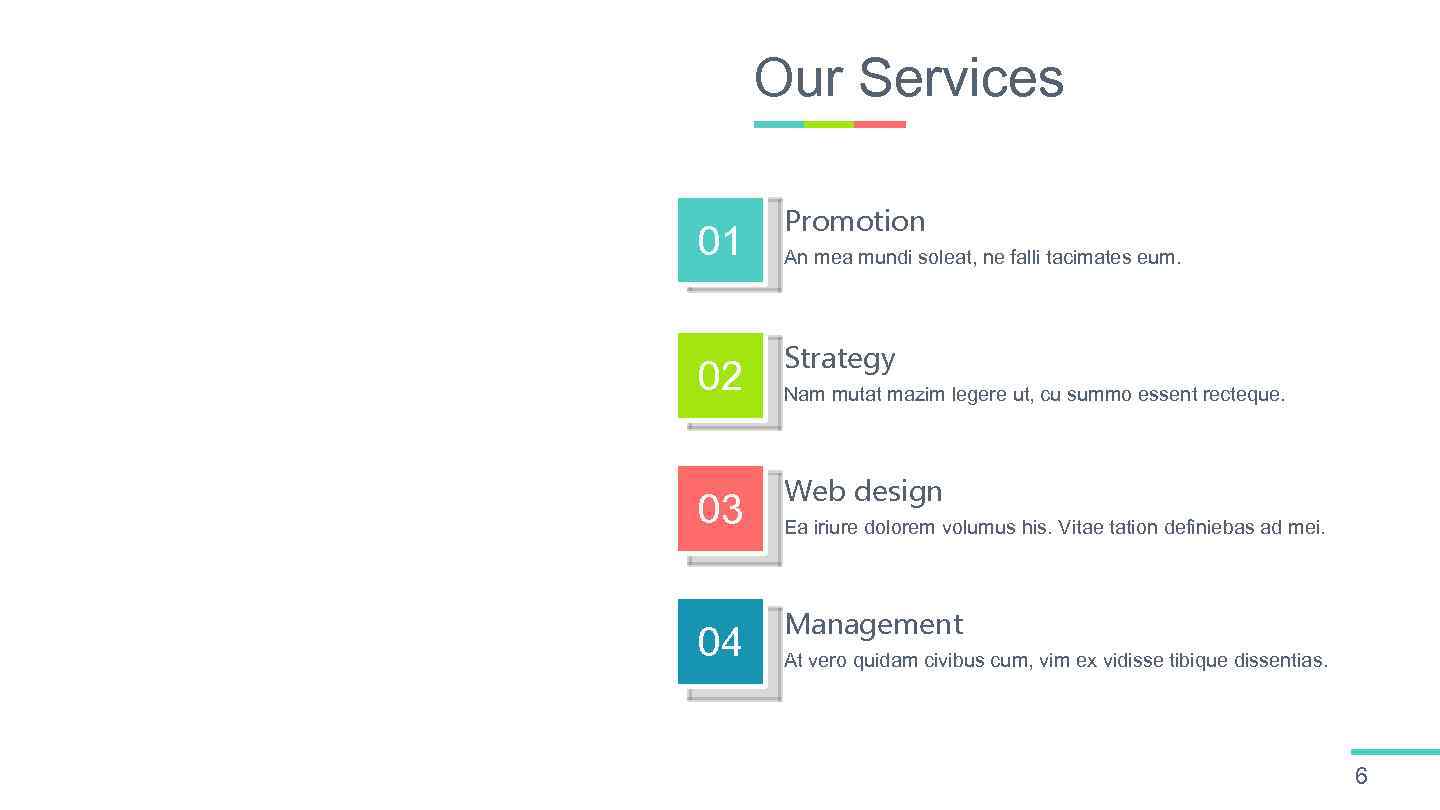 Our Services

01
Promotion
An mea mundi soleat, ne falli tacimates eum.

02
Strategy
Nam mutat mazim legere ut, cu summo essent recteque.

03
Web design
Ea iriure dolorem volumus his. Vitae tation definiebas ad mei.

04
Management
At vero quidam civibus cum, vim ex vidisse tibique dissentias.

6